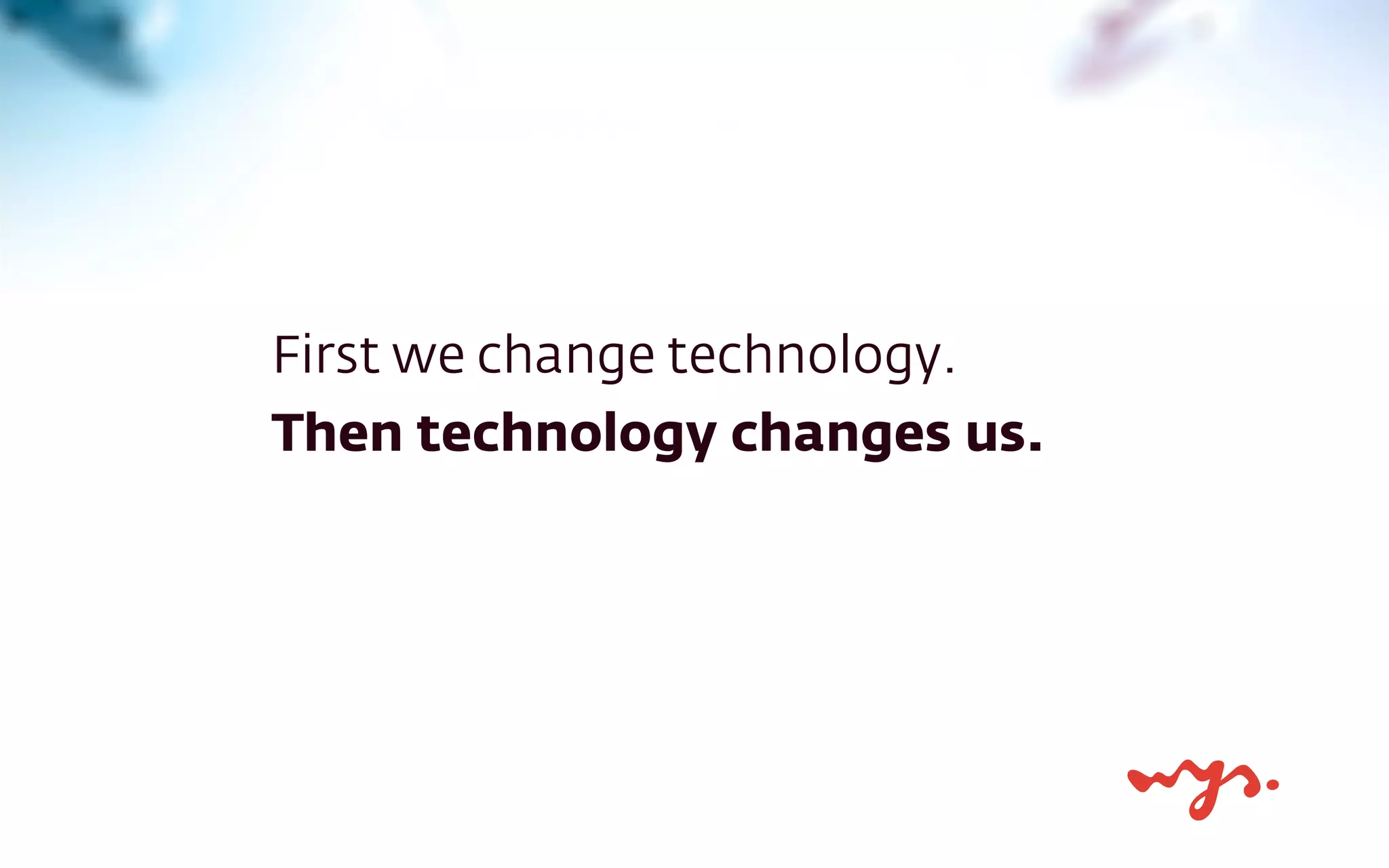 First we change technology.

Then technology changes us.

wys.